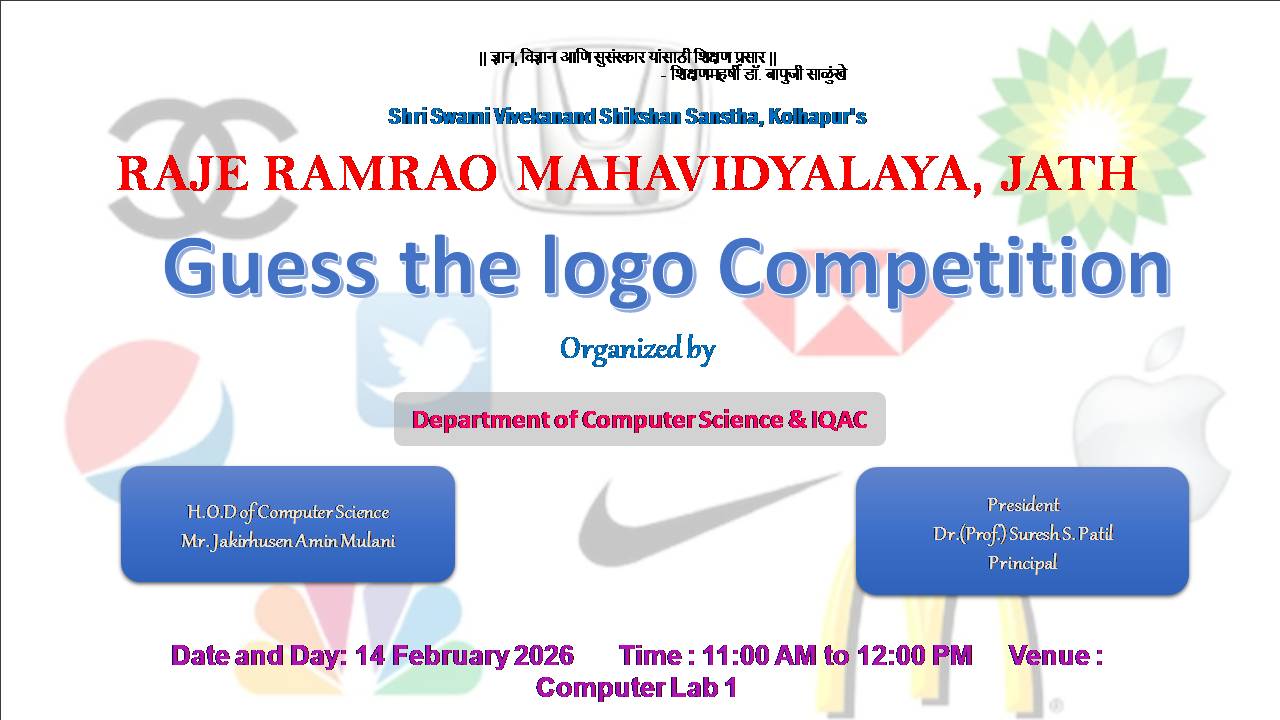 || ज्ञान, विज्ञान आणि सुसंस्कार यांसाठी शिक्षण प्रसार ||
- शिक्षणमहर्षी डॉ. बापुजी साळुंखे

Shri Swami Vivekanand Shikshan Sanstha, Kolhapur's

RAJE RAMRAO MAHAVIDYALAYA, JATH

Guess the logo Competition

Organized by

Department of Computer Science & IQAC

H.O.D of Computer Science
Mr. Jakirhusen Amin Mulani

President
Dr.(Prof.) Suresh S. Patil
Principal

Date and Day: 14 February 2026 Time : 11:00 AM to 12:00 PM Venue : Computer Lab 1